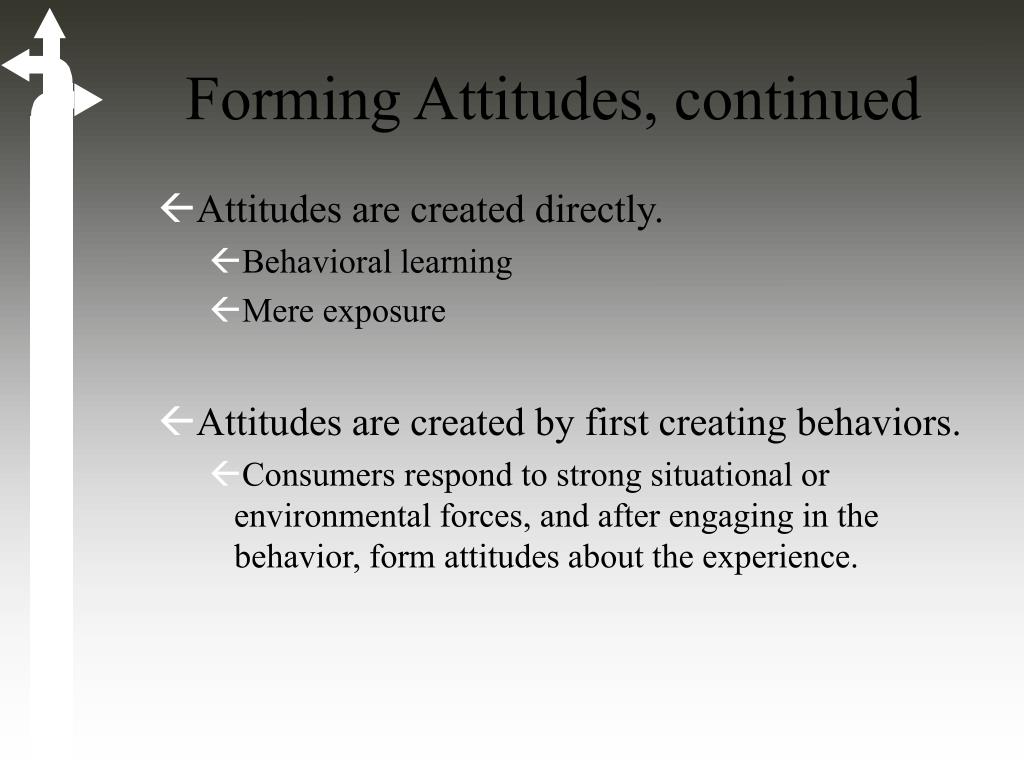 Forming Attitudes, continued

Attitudes are created directly.

Behavioral learning

Mere exposure

Attitudes are created by first creating behaviors.

Consumers respond to strong situational or environmental forces, and after engaging in the behavior, form attitudes about the experience.